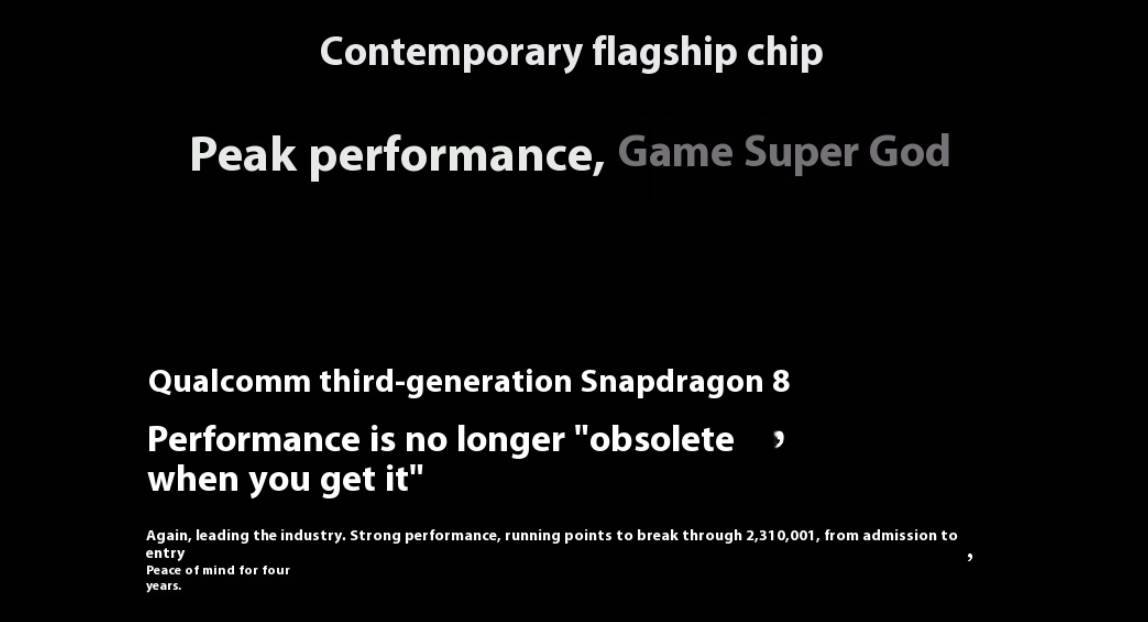 Contemporary flagship chip

Peak performance, Game Super God

Qualcomm third-generation Snapdragon 8

Performance is no longer "obsolete , when you get it"

Again, leading the industry. Strong performance, running points to break through 2,310,001, from admission to entry ,
Peace of mind for four years.